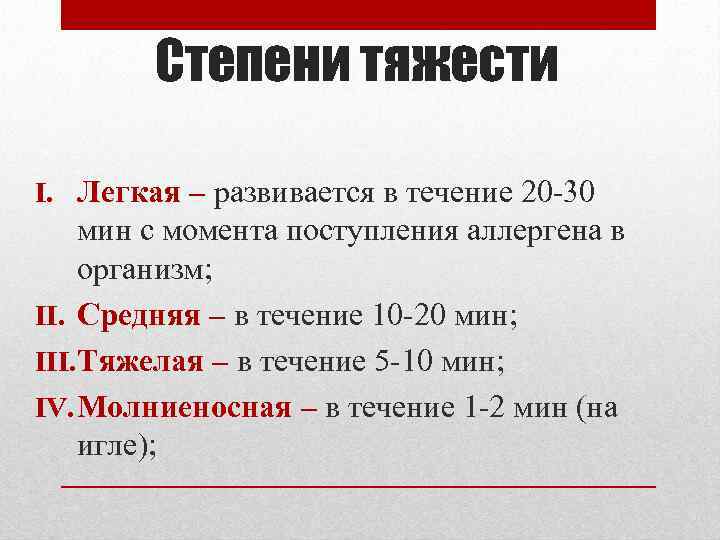 Степени тяжести

I. Легкая – развивается в течение 20-30 мин с момента поступления аллергена в организм;

II. Средняя – в течение 10-20 мин;

III. Тяжелая – в течение 5-10 мин;

IV. Молниеносная – в течение 1-2 мин (на игле);